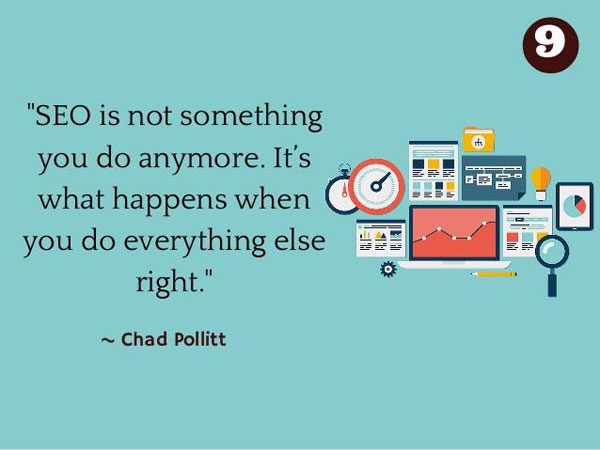 9

"SEO is not something you do anymore. It's what happens when you do everything else right."

~ Chad Pollitt